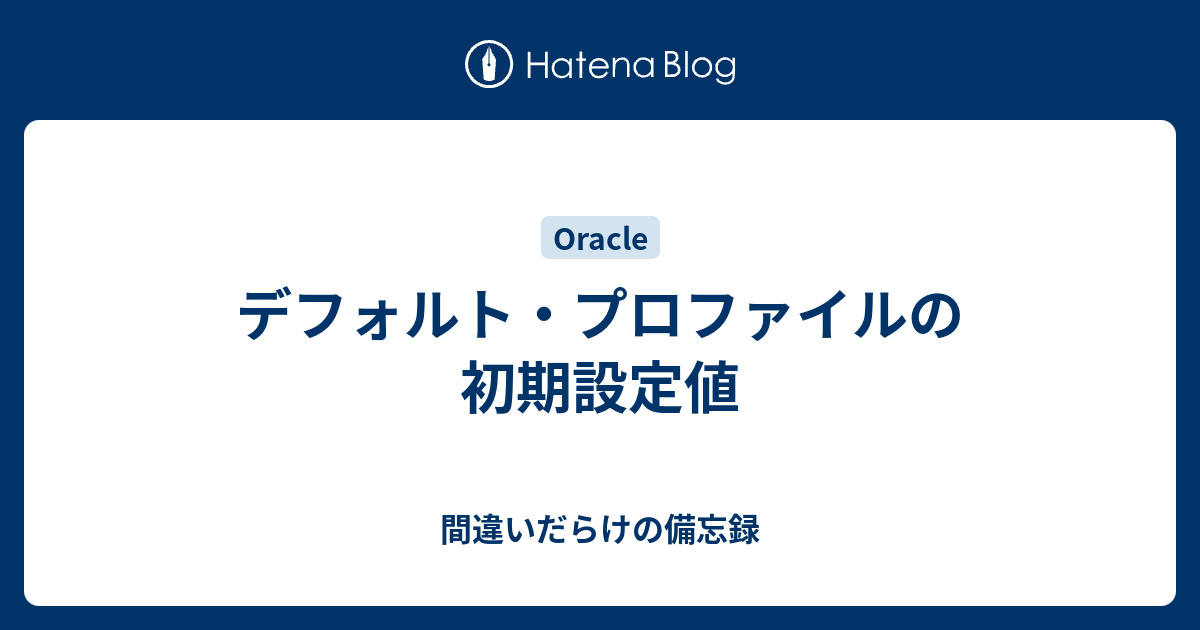 Hatena Blog

Oracle

デフォルト・プロファイルの初期設定値

間違いだらけの備忘録